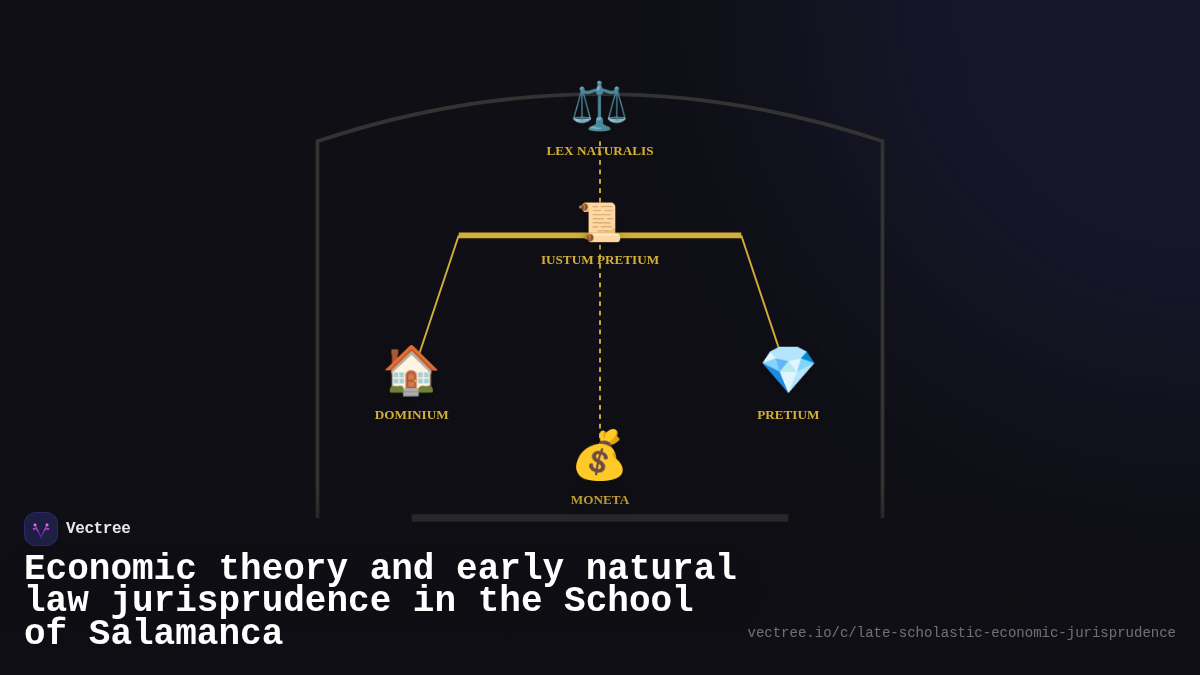 LEX NATURALIS

IUSTUM PRETIUM

DOMINIUM

PRETIUM

MONETA

Vectree

Economic theory and early natural law jurisprudence in the School of Salamanca

vectree.io/c/late-scholastic-economic-jurisprudence